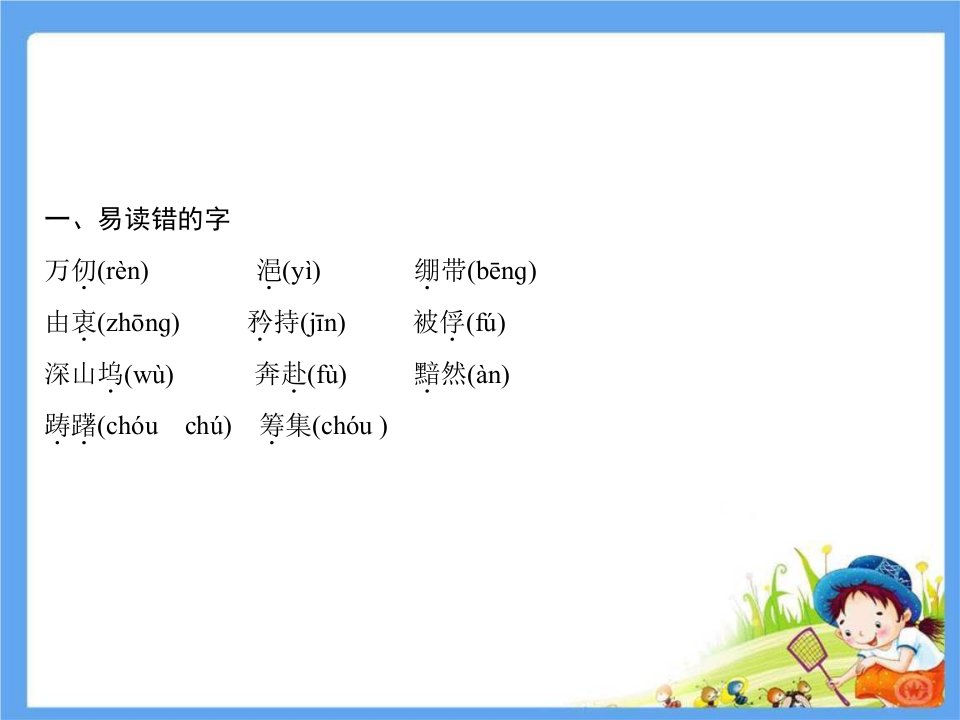 一、易读错的字

万仞(rèn)　浥(yì)　绷带(bēng)

由衷(zhōng)　矜持(jīn)　被俘(fú)

深山坞(wù)　奔赴(fù)　黯然(àn)

踌躇(chóu　chú)　筹集(chóu )